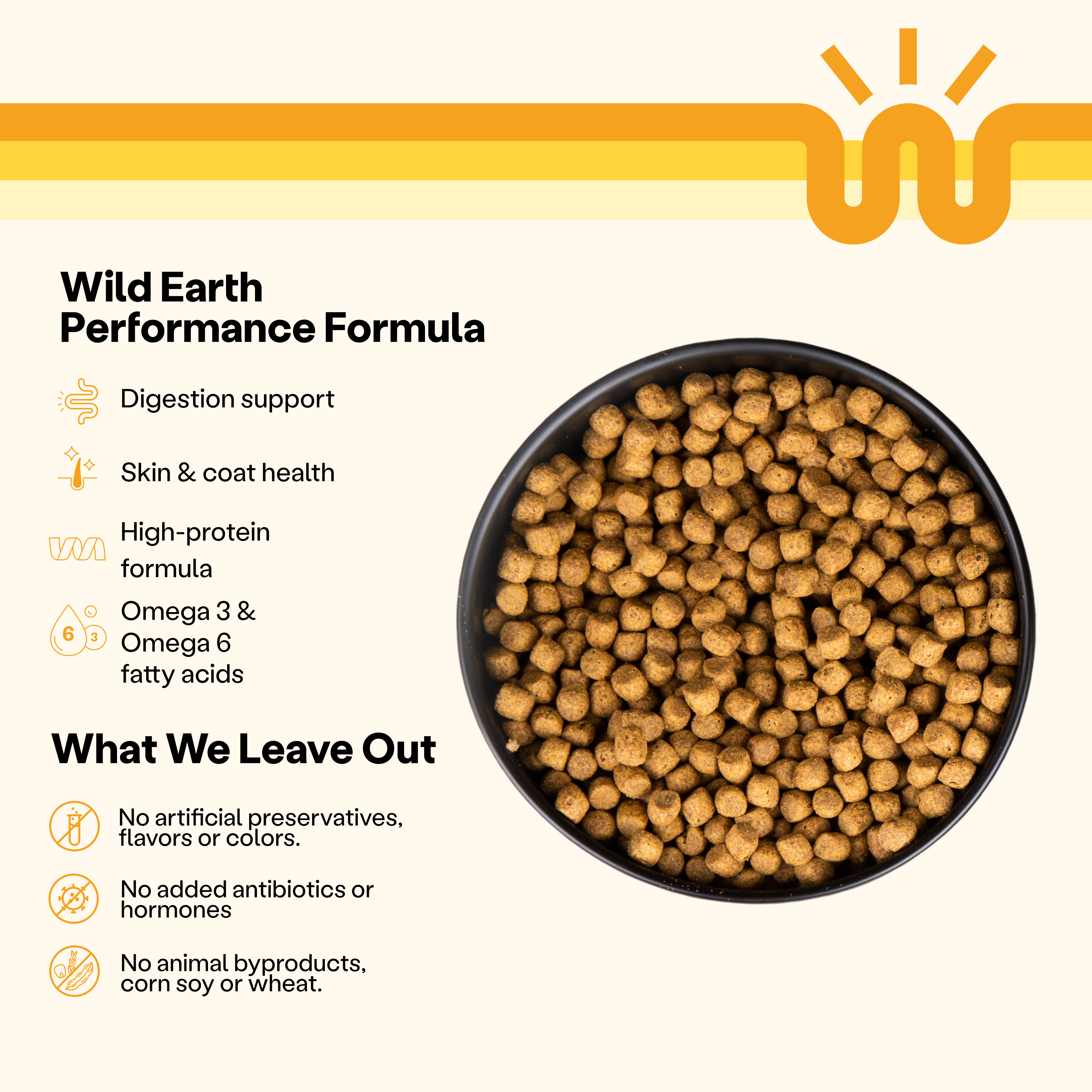 Wild Earth
Performance Formula

Digestion support

Skin & coat health

High-protein formula

6 3

Omega 3 & Omega 6 fatty acids

What We Leave Out

No artificial preservatives, flavors or colors.

No added antibiotics or hormones

No animal byproducts, corn soy or wheat.